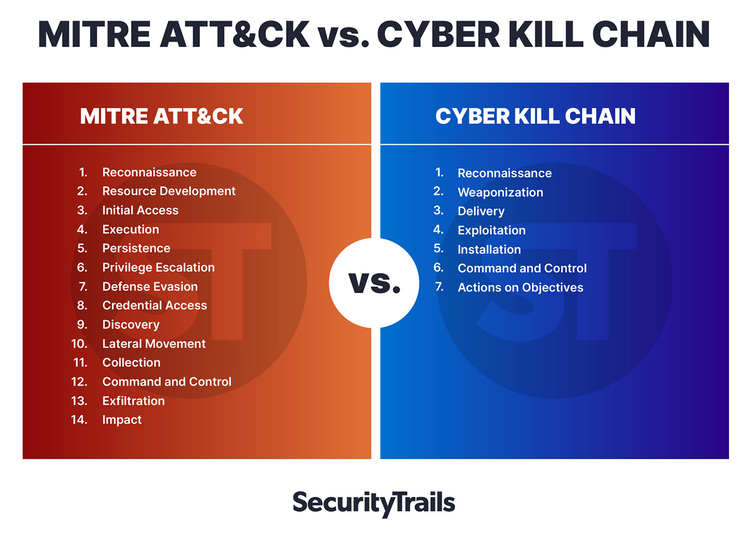 MITRE ATT&CK vs. CYBER KILL CHAIN

MITRE ATT&CK

1. Reconnaissance
2. Resource Development
3. Initial Access
4. Execution
5. Persistence
6. Privilege Escalation
7. Defense Evasion
8. Credential Access
9. Discovery
10. Lateral Movement
11. Collection
12. Command and Control
13. Exfiltration
14. Impact

vs.

CYBER KILL CHAIN

1. Reconnaissance
2. Weaponization
3. Delivery
4. Exploitation
5. Installation
6. Command and Control
7. Actions on Objectives

SecurityTrails